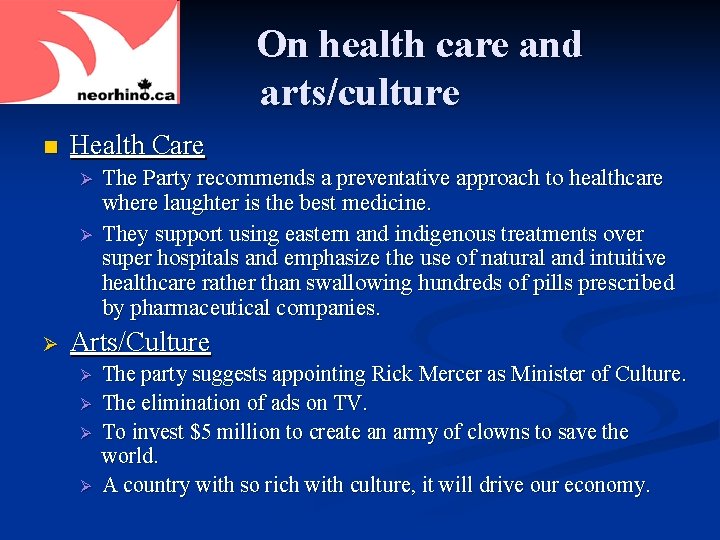 neorhino.ca

On health care and arts/culture

Health Care

The Party recommends a preventative approach to healthcare where laughter is the best medicine.

They support using eastern and indigenous treatments over super hospitals and emphasize the use of natural and intuitive healthcare rather than swallowing hundreds of pills prescribed by pharmaceutical companies.

Arts/Culture

The party suggests appointing Rick Mercer as Minister of Culture.

The elimination of ads on TV.

To invest \$5 million to create an army of clowns to save the world.

A country with so rich with culture, it will drive our economy.